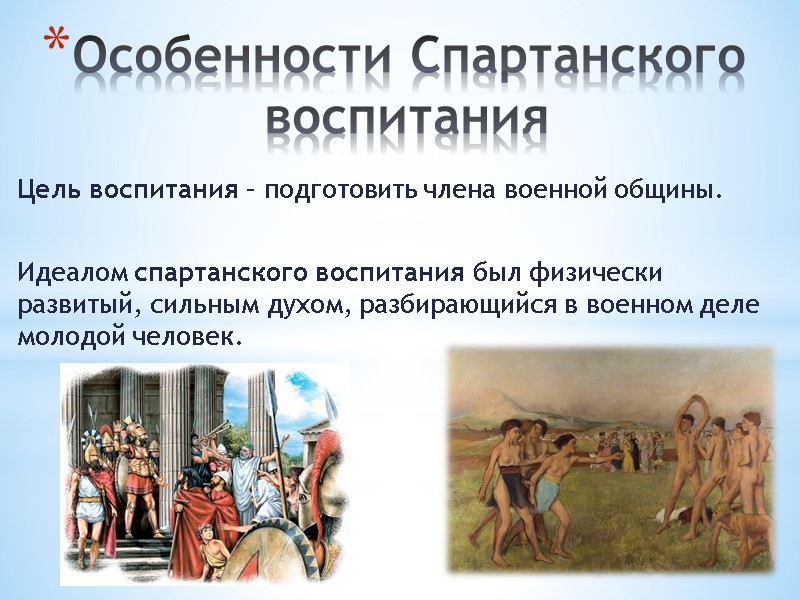 *Особенности Спартанского воспитания

Цель воспитания – подготовить члена военной общины.

Идеалом спартанского воспитания был физически развитый, сильным духом, разбирающийся в военном деле молодой человек.